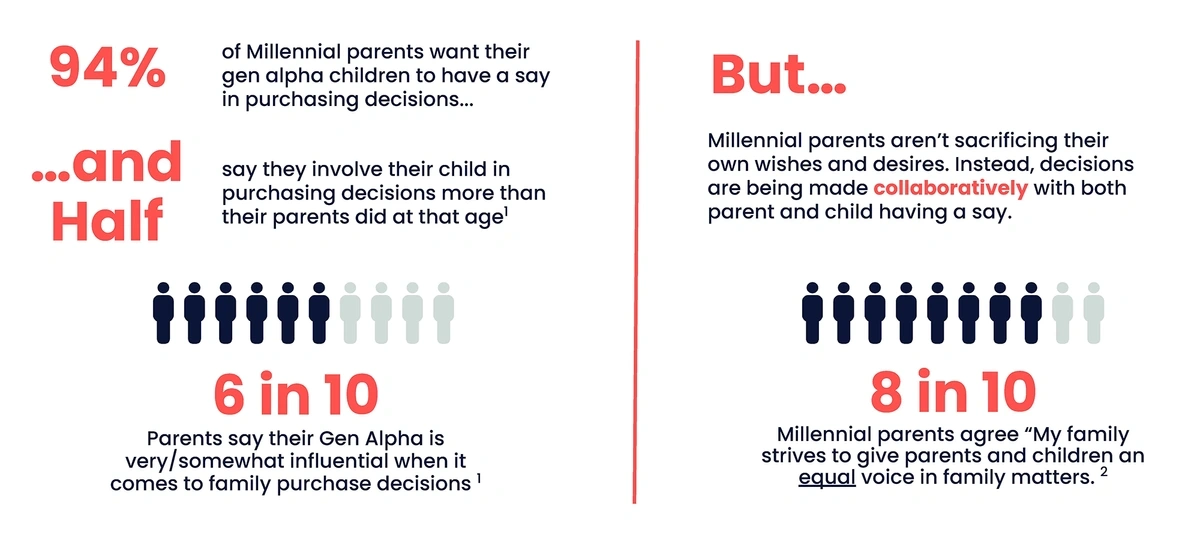 94%

of Millennial parents want their gen alpha children to have a say in purchasing decisions...

...and Half

say they involve their child in purchasing decisions more than their parents did at that age$^1$

6 in 10

Parents say their Gen Alpha is very/somewhat influential when it comes to family purchase decisions $^1$

But...

Millennial parents aren't sacrificing their own wishes and desires. Instead, decisions are being made collaboratively with both parent and child having a say.

8 in 10

Millennial parents agree "My family strives to give parents and children an equal voice in family matters. $^2$